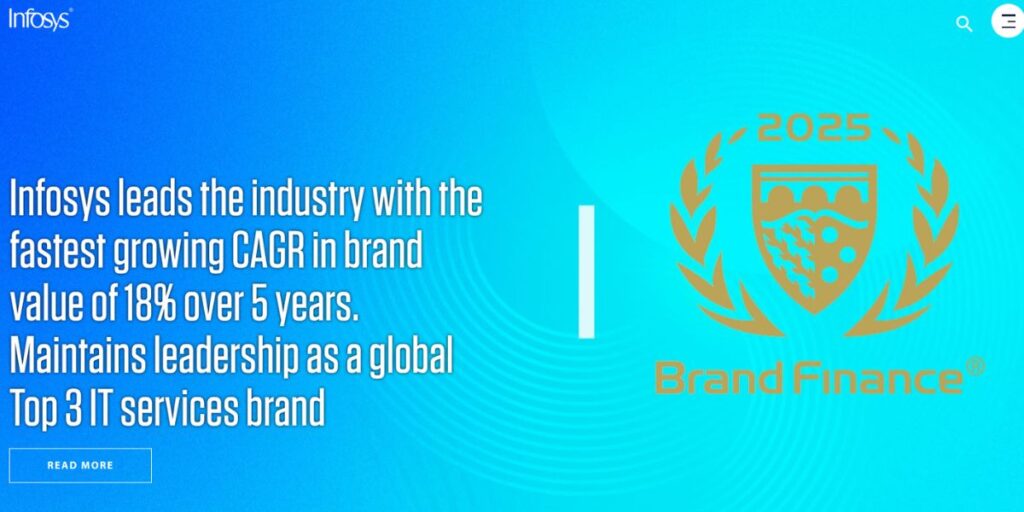 Infosys®

Infosys leads the industry with the fastest growing CAGR in brand value of 18% over 5 years. Maintains leadership as a global Top 3 IT services brand

READ MORE

2025

Brand Finance®